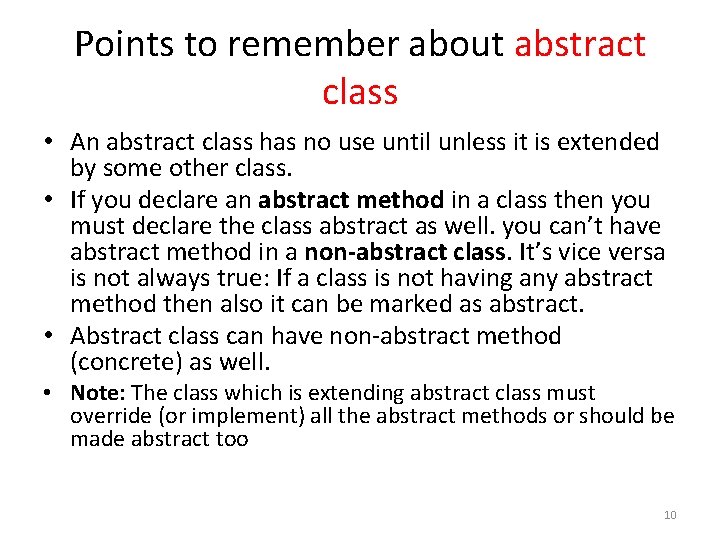 Points to remember about abstract class

• An abstract class has no use until unless it is extended by some other class.

• If you declare an abstract method in a class then you must declare the class abstract as well. you can't have abstract method in a non-abstract class. It's vice versa is not always true: If a class is not having any abstract method then also it can be marked as abstract.

• Abstract class can have non-abstract method (concrete) as well.

• Note: The class which is extending abstract class must override (or implement) all the abstract methods or should be made abstract too

10